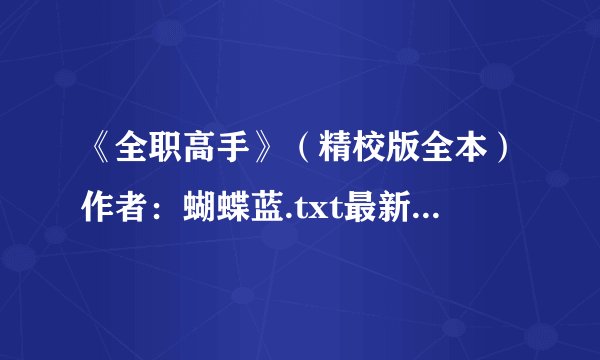 《全职高手》（精校版全本）作者：蝴蝶蓝.txt最新...